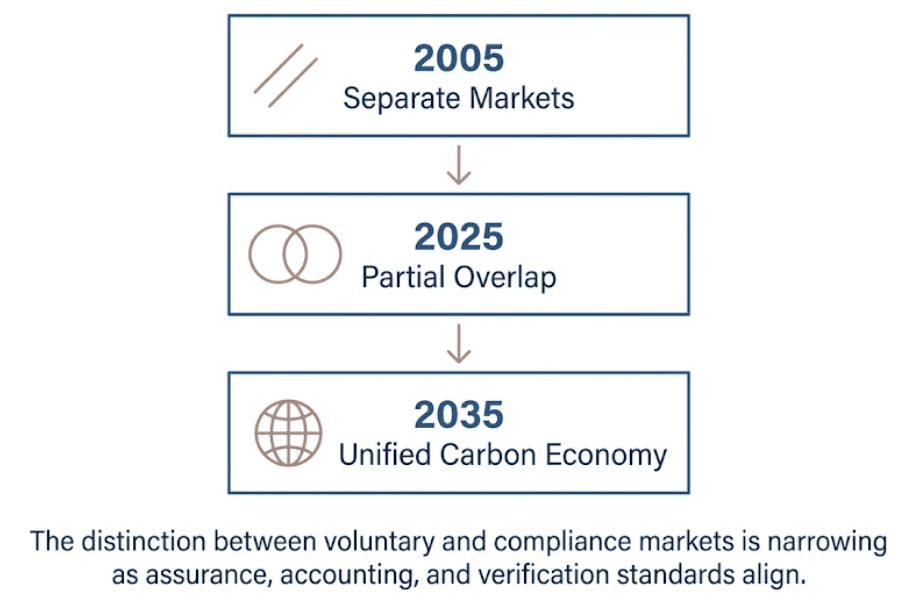 2005
Separate Markets

2025
Partial Overlap

2035
Unified Carbon Economy

The distinction between voluntary and compliance markets is narrowing as assurance, accounting, and verification standards align.